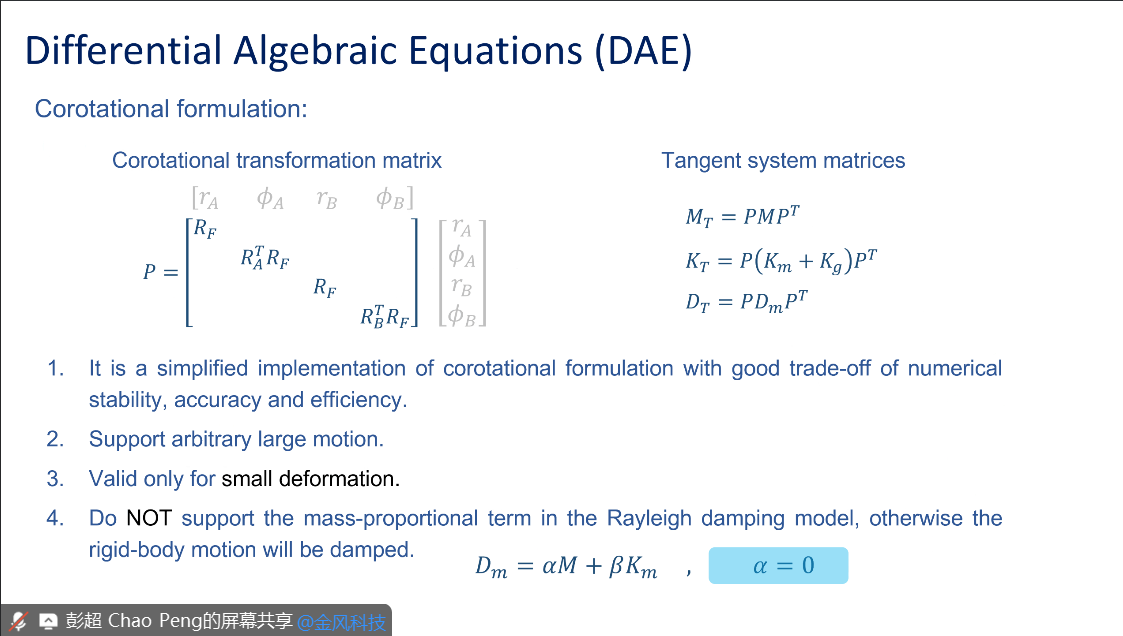 Differential Algebraic Equations (DAE)

Corotational formulation:

Corotational transformation matrix

$[r_A \quad \phi_A \quad r_B \quad \phi_B]$

$P = \begin{bmatrix} R_F & & & \\ & R_A^T R_F & & \\ & & R_F & \\ & & & R_B^T R_F \end{bmatrix} \begin{bmatrix} r_A \\ \phi_A \\ r_B \\ \phi_B \end{bmatrix}$

Tangent system matrices

$M_T = PMP^T$

$K_T = P(K_m + K_g)P^T$

$D_T = PD_mP^T$

1. It is a simplified implementation of corotational formulation with good trade-off of numerical stability, accuracy and efficiency.

2. Support arbitrary large motion.

3. Valid only for small deformation.

4. Do NOT support the mass-proportional term in the Rayleigh damping model, otherwise the rigid-body motion will be damped.

$D_m = \alpha M + \beta K_m$ , $\alpha = 0$

彭超 Chao Peng的屏幕共享 @金风科技